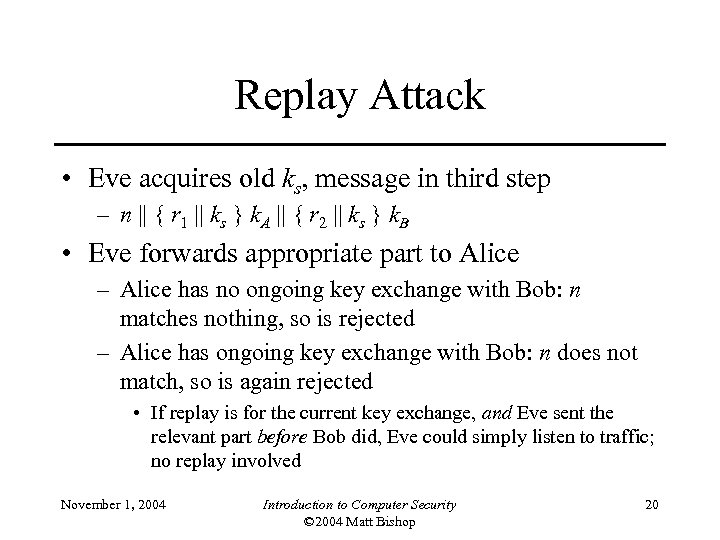 Replay Attack

• Eve acquires old $k_s$, message in third step
  – $n \parallel \{ r_1 \parallel k_s \} k_A \parallel \{ r_2 \parallel k_s \} k_B$
• Eve forwards appropriate part to Alice
  – Alice has no ongoing key exchange with Bob: $n$ matches nothing, so is rejected
  – Alice has ongoing key exchange with Bob: $n$ does not match, so is again rejected
    • If replay is for the current key exchange, and Eve sent the relevant part before Bob did, Eve could simply listen to traffic; no replay involved

November 1, 2004
Introduction to Computer Security
©2004 Matt Bishop
20